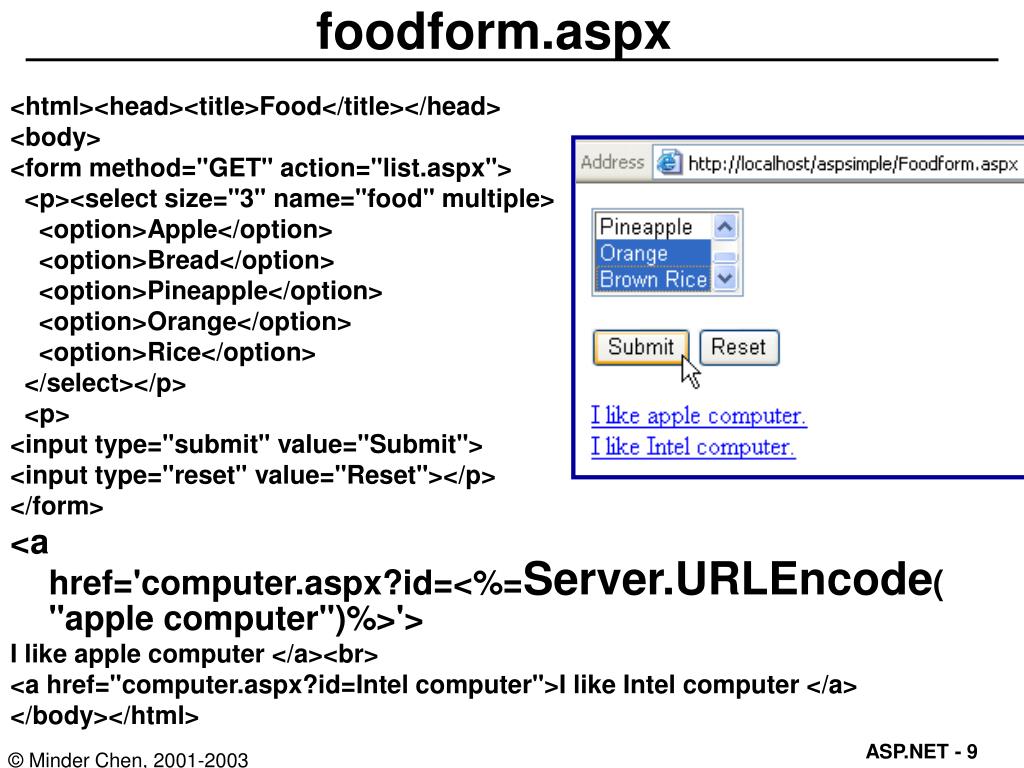 foodform.aspx

<html><head><title>Food</title></head>
<body>
<form method="GET" action="list.aspx">
<p><select size="3" name="food" multiple>
<option>Apple</option>
<option>Bread</option>
<option>Pineapple</option>
<option>Orange</option>
<option>Rice</option>
</select></p>
<p>
<input type="submit" value="Submit">
<input type="reset" value="Reset"></p>
</form>
<a href='computer.aspx?id=<%=Server.URLEncode( "apple computer")%>'>
I like apple computer </a><br>
<a href="computer.aspx?id=Intel computer">I like Intel computer </a>
</body></html>

Address http://localhost/aspsimple/Foodform.aspx

Pineapple
Orange
Brown Rice

Submit Reset

I like apple computer.
I like Intel computer.

© Minder Chen, 2001-2003

ASP.NET - 9